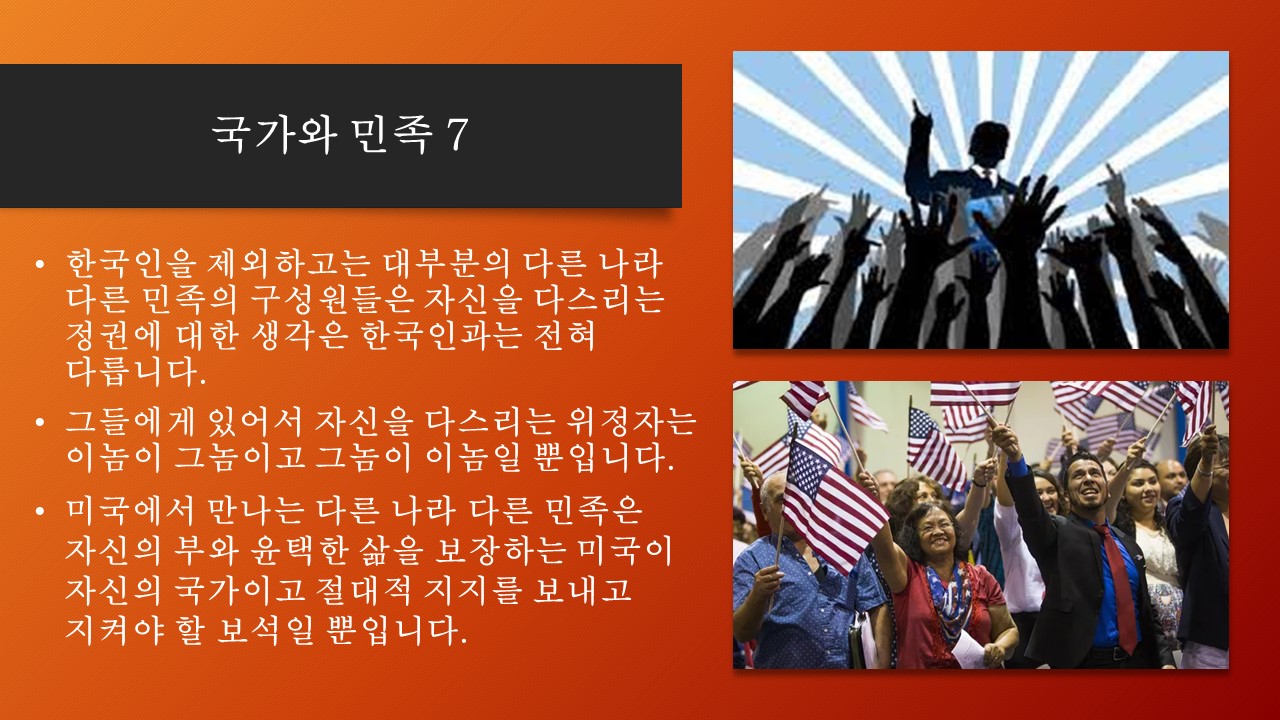 국가와 민족 7

• 한국인을 제외하고는 대부분의 다른 나라 다른 민족의 구성원들은 자신을 다스리는 정권에 대한 생각은 한국인과는 전혀 다릅니다.

• 그들에게 있어서 자신을 다스리는 위정자는 이놈이 그놈이고 그놈이 이놈일 뿐입니다.

• 미국에서 만나는 다른 나라 다른 민족은 자신의 부와 윤택한 삶을 보장하는 미국이 자신의 국가이고 절대적 지지를 보내고 지켜야 할 보석일 뿐입니다.